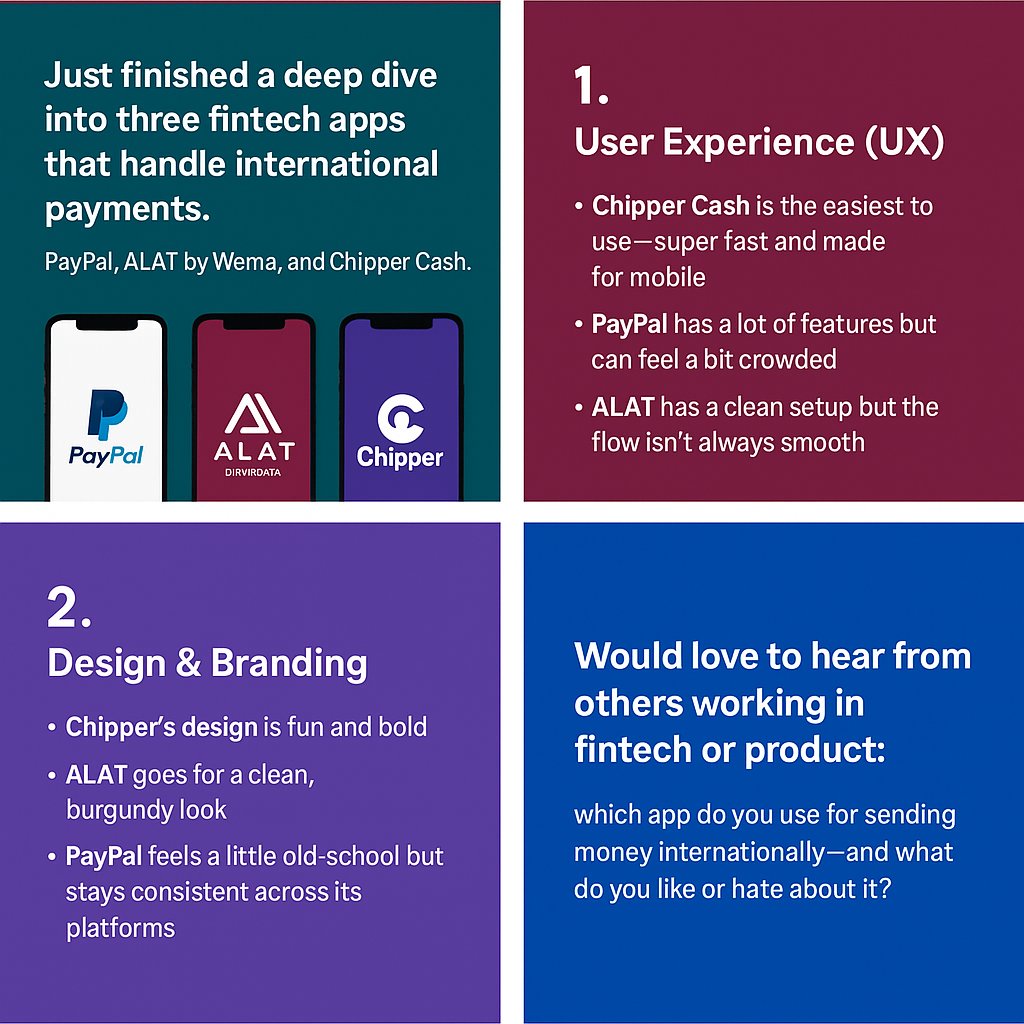 Just finished a deep dive into three fintech apps that handle international payments.

PayPal, ALAT by Wema, and Chipper Cash.

PayPal

ALAT
DIRVIRDATA

Chipper

1.
User Experience (UX)

• Chipper Cash is the easiest to use—super fast and made for mobile
• PayPal has a lot of features but can feel a bit crowded
• ALAT has a clean setup but the flow isn't always smooth

2.
Design & Branding

• Chipper's design is fun and bold
• ALAT goes for a clean, burgundy look
• PayPal feels a little old-school but stays consistent across its platforms

Would love to hear from others working in fintech or product:

which app do you use for sending money internationally—and what do you like or hate about it?